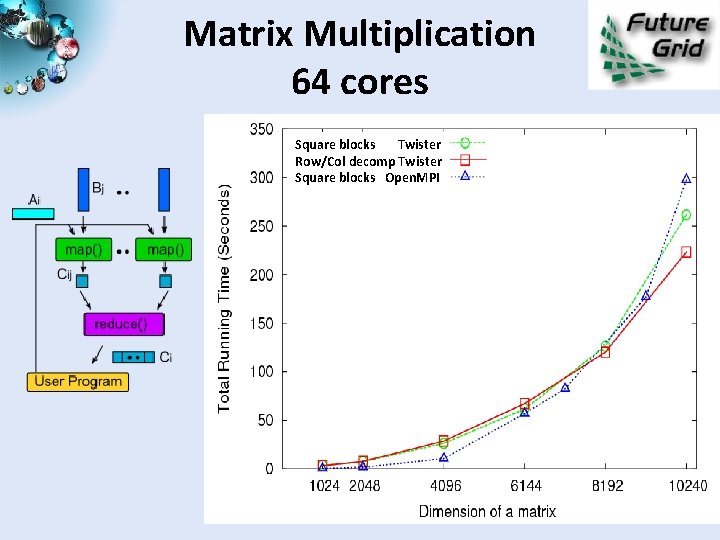 Matrix Multiplication
64 cores

Future Grid

Ai

Bj

..

map()

..

map()

Cij

reduce()

Ci

User Program

Square blocks Twister
Row/Col decomp Twister
Square blocks OpenMPI

Total Running Time (Seconds)

350
300
250
200
150
100
50
0

1024 2048 4096 6144 8192 10240

Dimension of a matrix